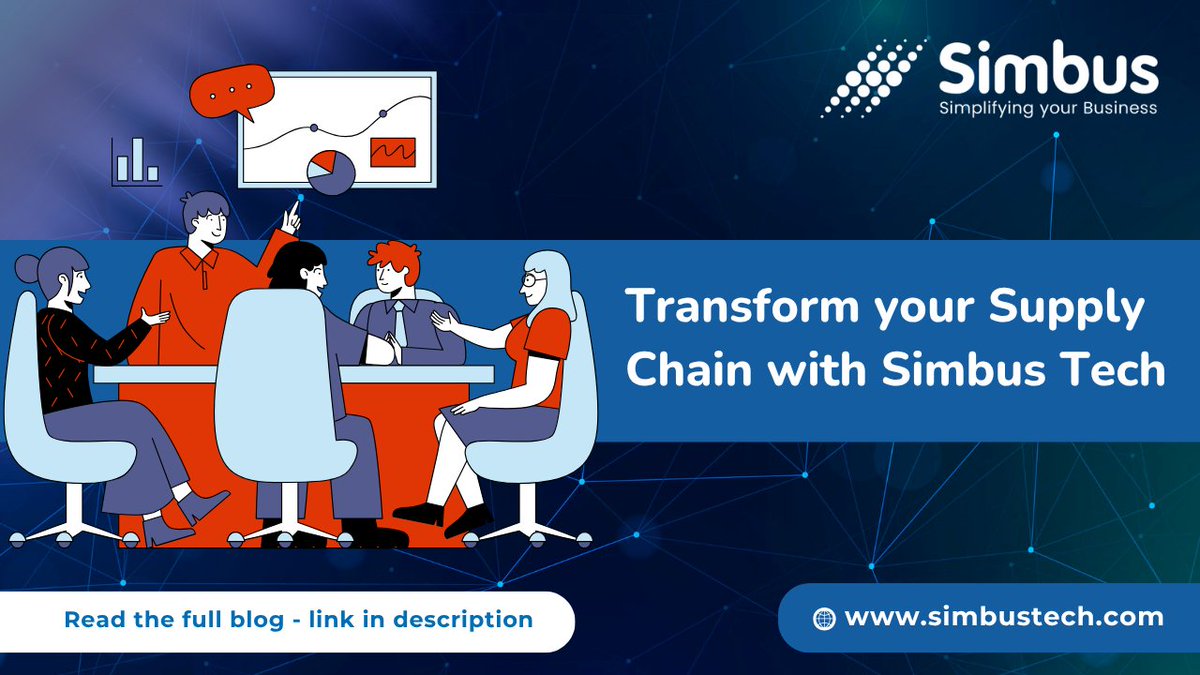 Simbus
Simplifying your Business

Transform your Supply Chain with Simbus Tech

Read the full blog - link in description

www.simbustech.com